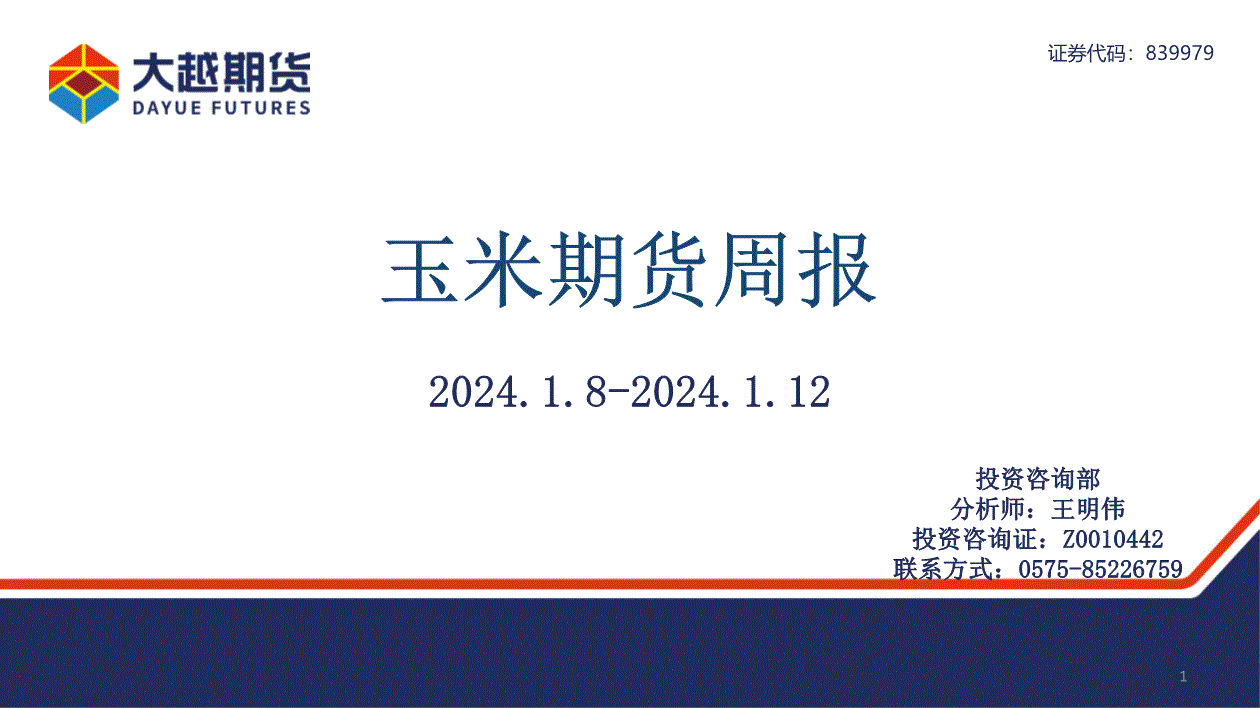 大越期货
DAYUE FUTURES

证券代码：839979

玉米期货周报

2024.1.8-2024.1.12

投资咨询部
分析师：王明伟
投资咨询证：Z0010442
联系方式：0575-85226759

1